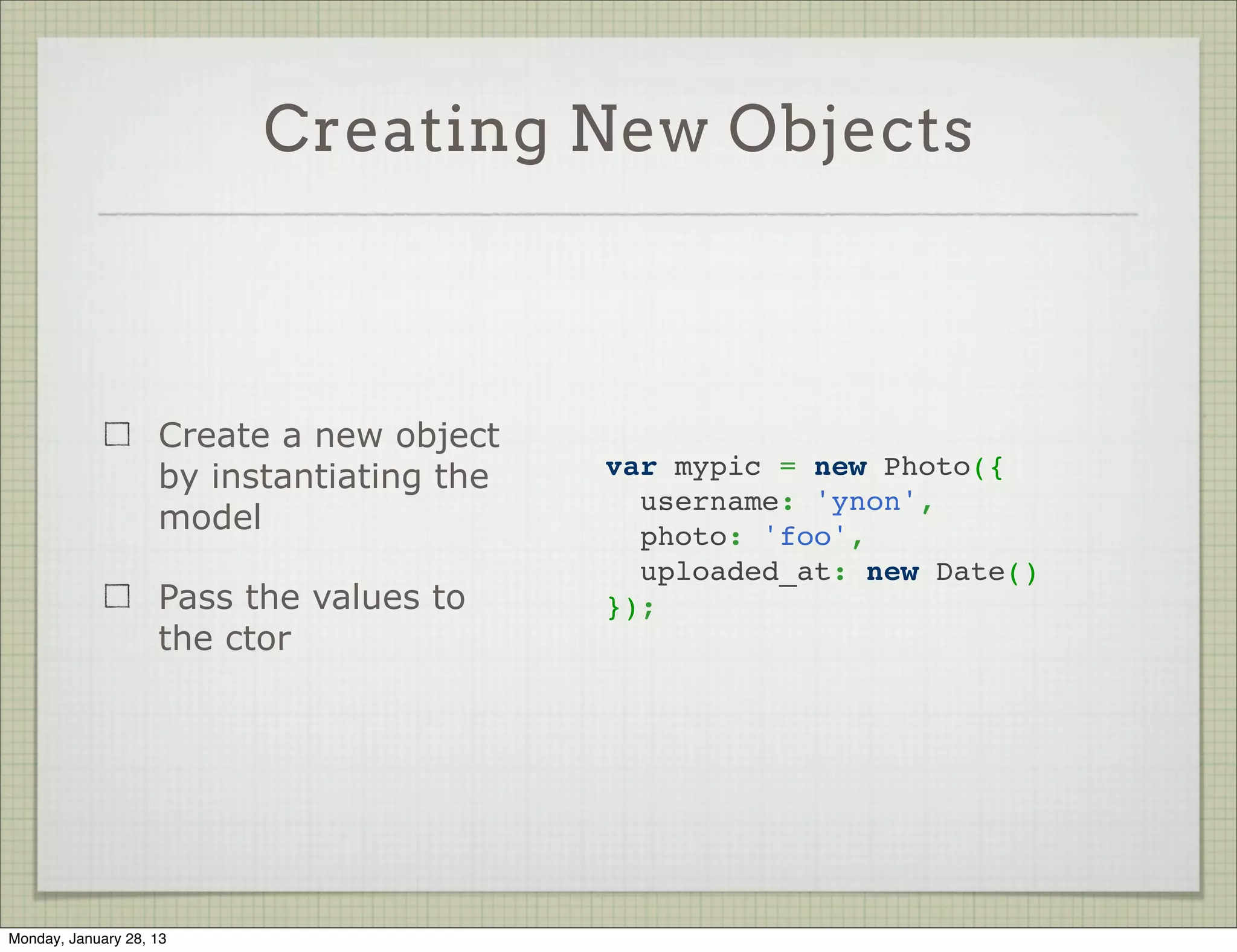 Creating New Objects

Create a new object by instantiating the model

Pass the values to the ctor

var mypic = new Photo({
  username: 'ynon',
  photo: 'foo',
  uploaded_at: new Date()
});

Monday, January 28, 13